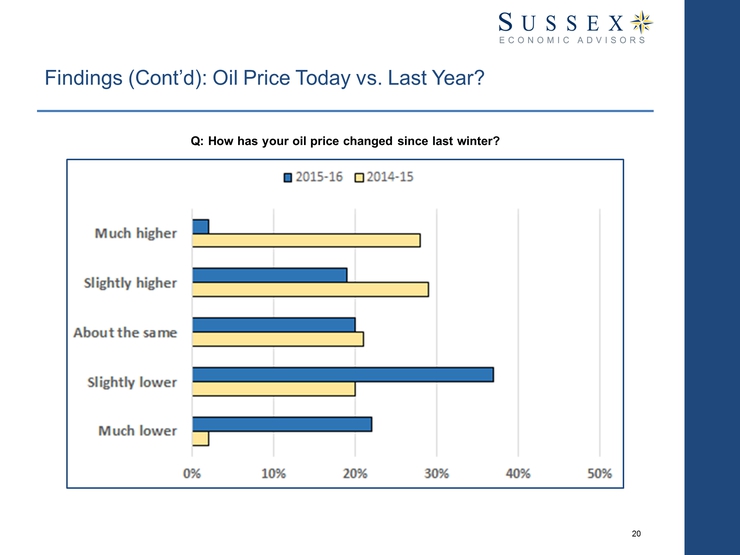 SUSSEX
ECONOMIC ADVISORS

Findings (Cont'd): Oil Price Today vs. Last Year?

Q: How has your oil price changed since last winter?

2015-16 2014-15

Much higher
Slightly higher
About the same
Slightly lower
Much lower

0% 10% 20% 30% 40% 50%

20